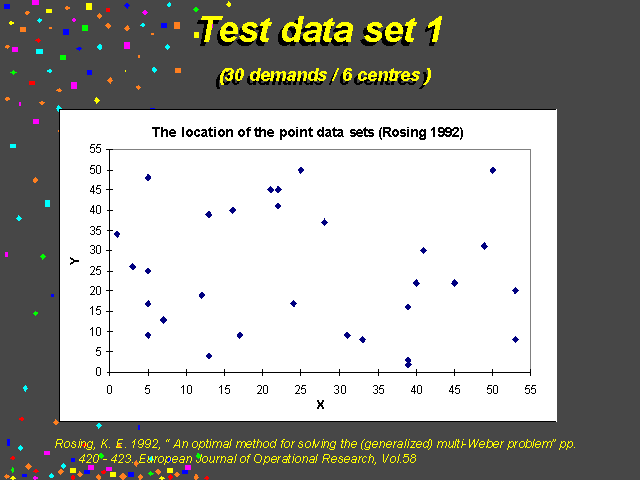 Test data set 1

(30 demands / 6 centres )

The location of the point data sets (Rosing 1992)

55
50
45
40
35
30
25
20
15
10
5
0

Y

0 5 10 15 20 25 30 35 40 45 50 55

X

Rosing, K. E. 1992, " An optimal method for solving the (generalized) multi-Weber problem" pp. 420 - 423. European Journal of Operational Research, Vol.58